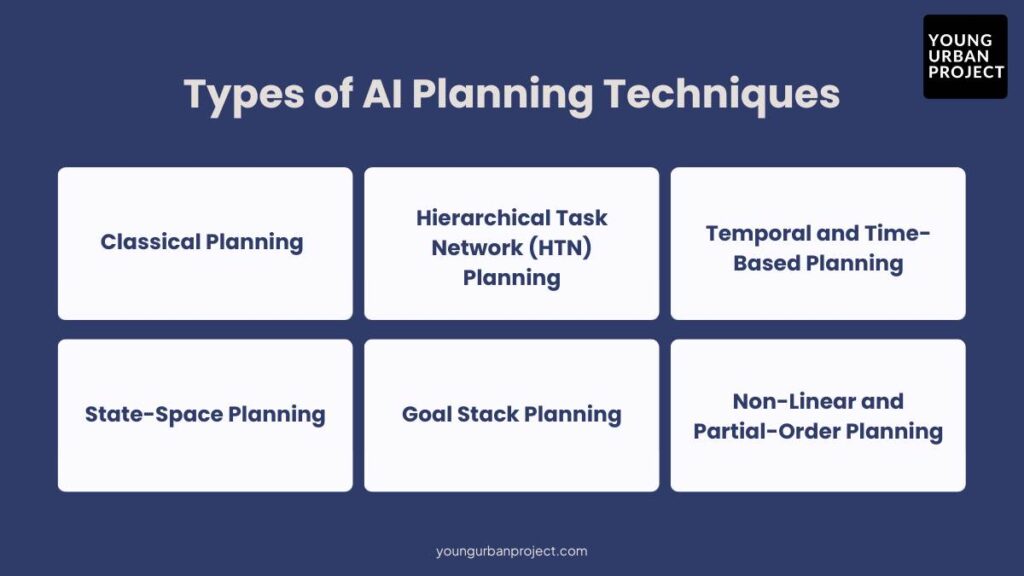 YOUNG URBAN PROJECT

Types of AI Planning Techniques

Classical Planning

Hierarchical Task Network (HTN) Planning

Temporal and Time-Based Planning

State-Space Planning

Goal Stack Planning

Non-Linear and Partial-Order Planning

youngurbanproject.com